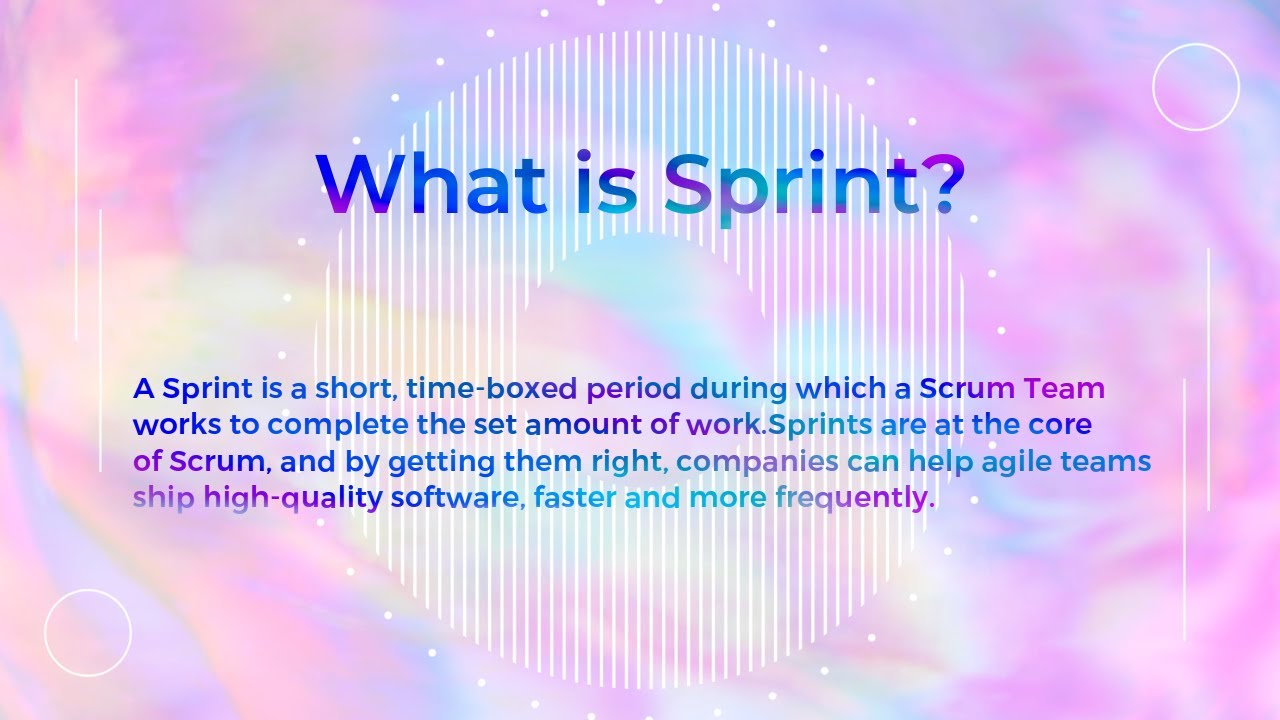 What is Sprint?

A Sprint is a short, time-boxed period during which a Scrum Team works to complete the set amount of work.Sprints are at the core of Scrum, and by getting them right, companies can help agile teams ship high-quality software, faster and more frequently.